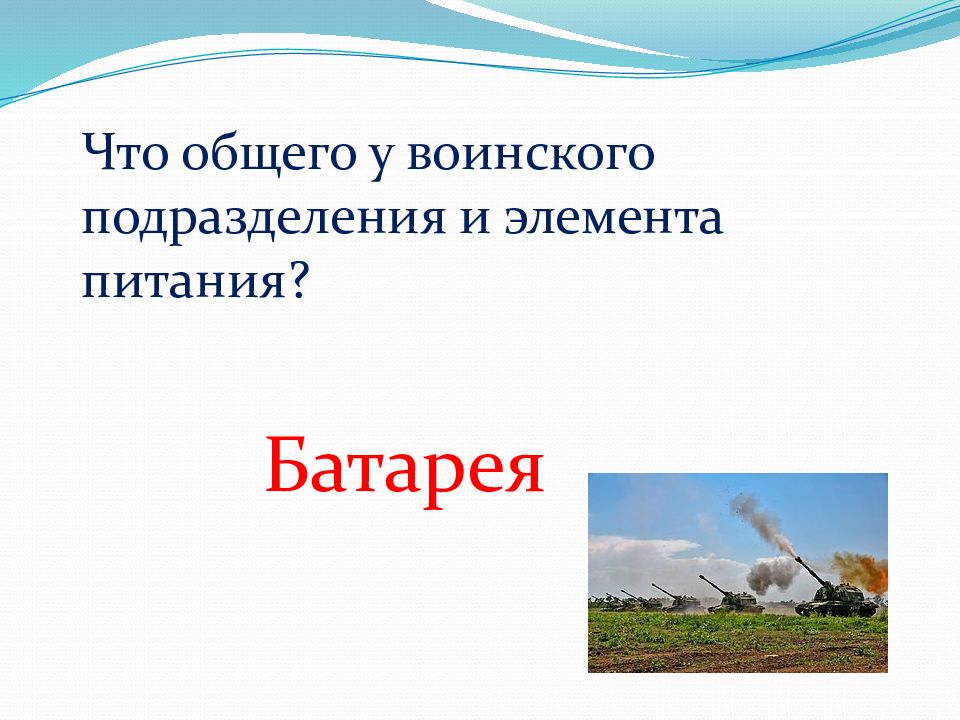 Что общего у воинского подразделения и элемента питания?

Батарея